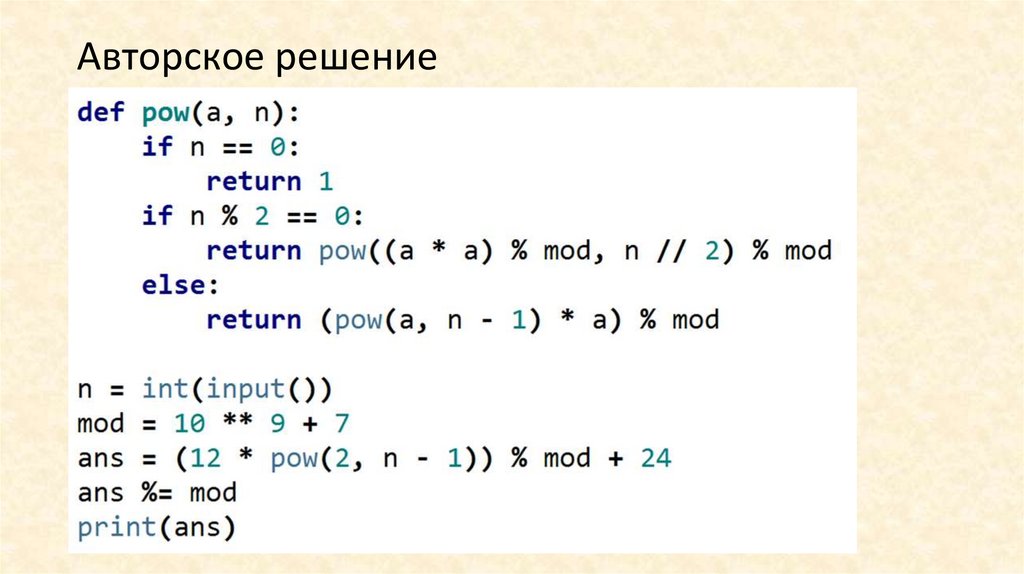 Авторское решение

def pow(a, n):
    if n == 0:
        return 1
    if n % 2 == 0:
        return pow((a * a) % mod, n // 2) % mod
    else:
        return (pow(a, n - 1) * a) % mod

n = int(input())
mod = 10 ** 9 + 7
ans = (12 * pow(2, n - 1)) % mod + 24
ans %= mod
print(ans)